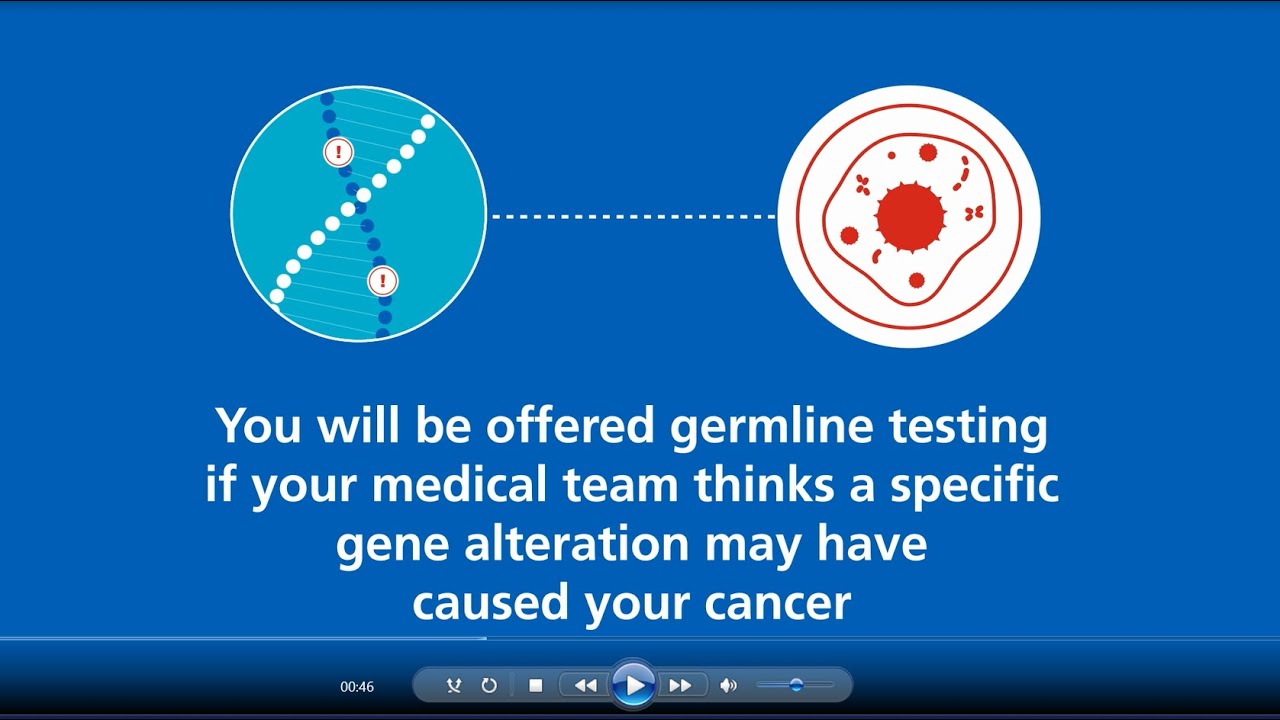 !

!

You will be offered germline testing if your medical team thinks a specific gene alteration may have caused your cancer

00:46